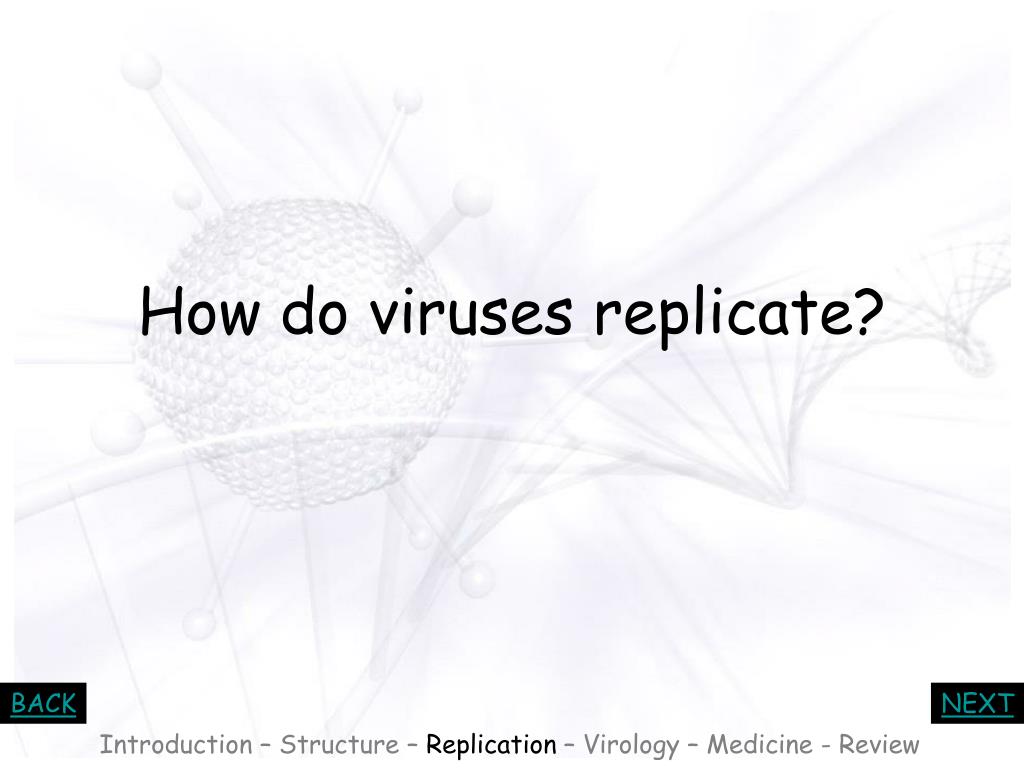 How do viruses replicate?

BACK

NEXT

Introduction – Structure – Replication – Virology – Medicine - Review